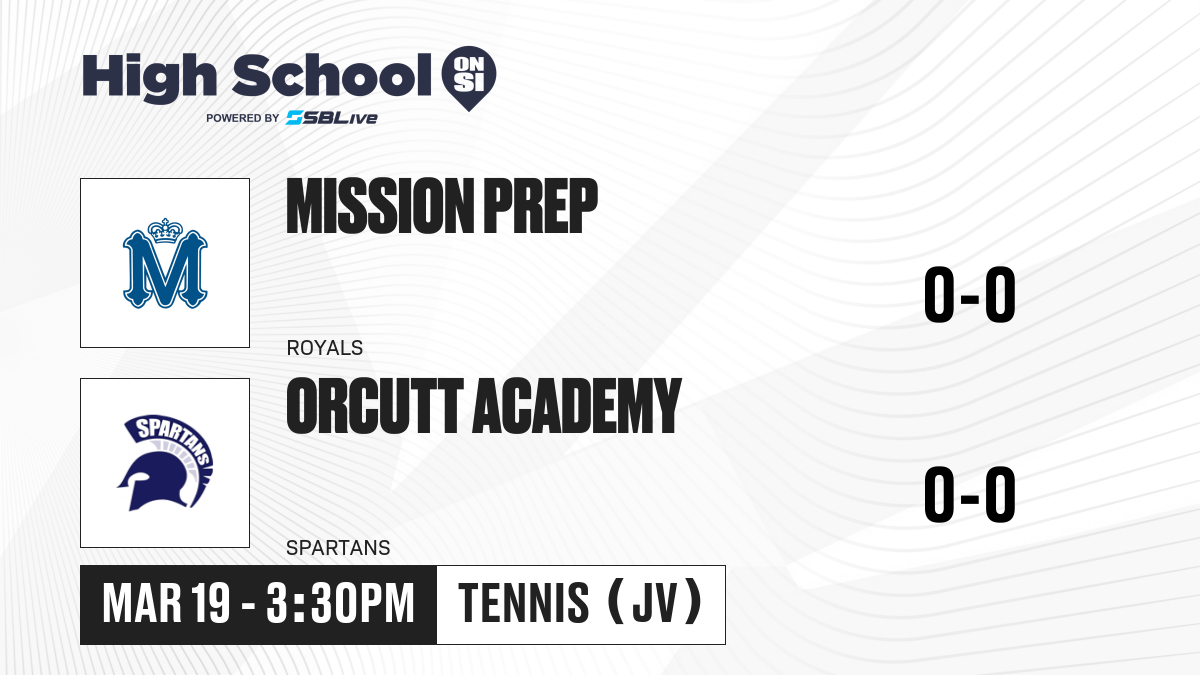 High School ON SI
POWERED BY SBLive

M

MISSION PREP
ROYALS
0-0

SPARTANS

ORCUTT ACADEMY
SPARTANS
0-0

MAR 19 - 3:30PM
TENNIS (JV)